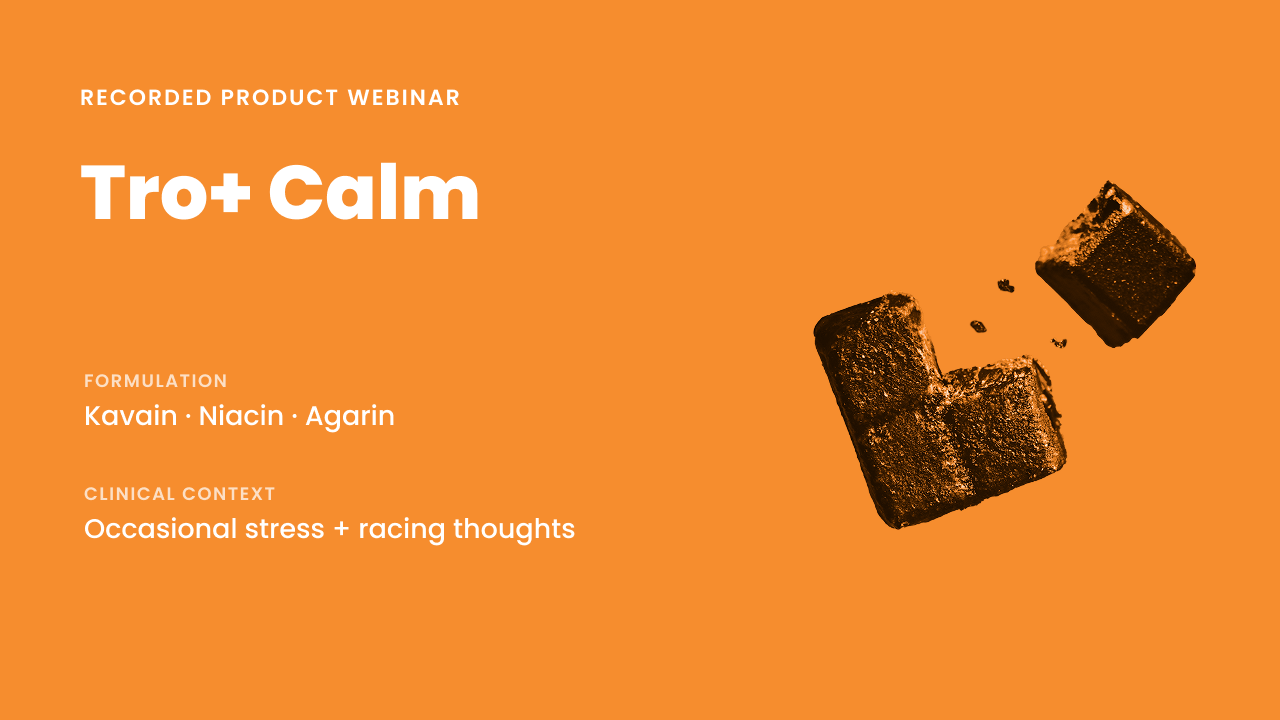 RECORDED PRODUCT WEBINAR

Tro+ Calm

FORMULATION
Kavain · Niacin · Agarin

CLINICAL CONTEXT
Occasional stress + racing thoughts